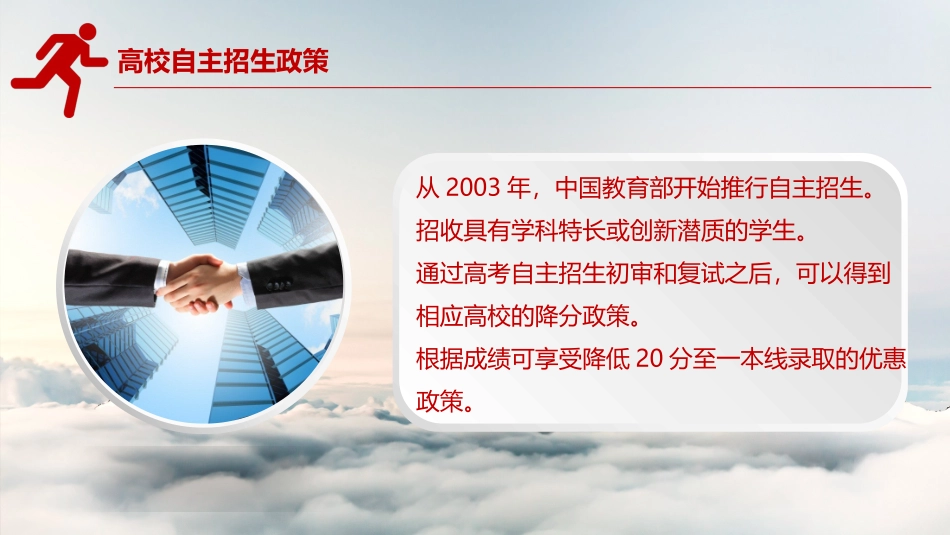 高校自主招生政策

从 2003 年，中国教育部开始推行自主招生。

招收具有学科特长或创新潜质的学生。

通过高考自主招生初审和复试之后，可以得到相应高校的降分政策。

根据成绩可享受降低 20 分至一本线录取的优惠政策。